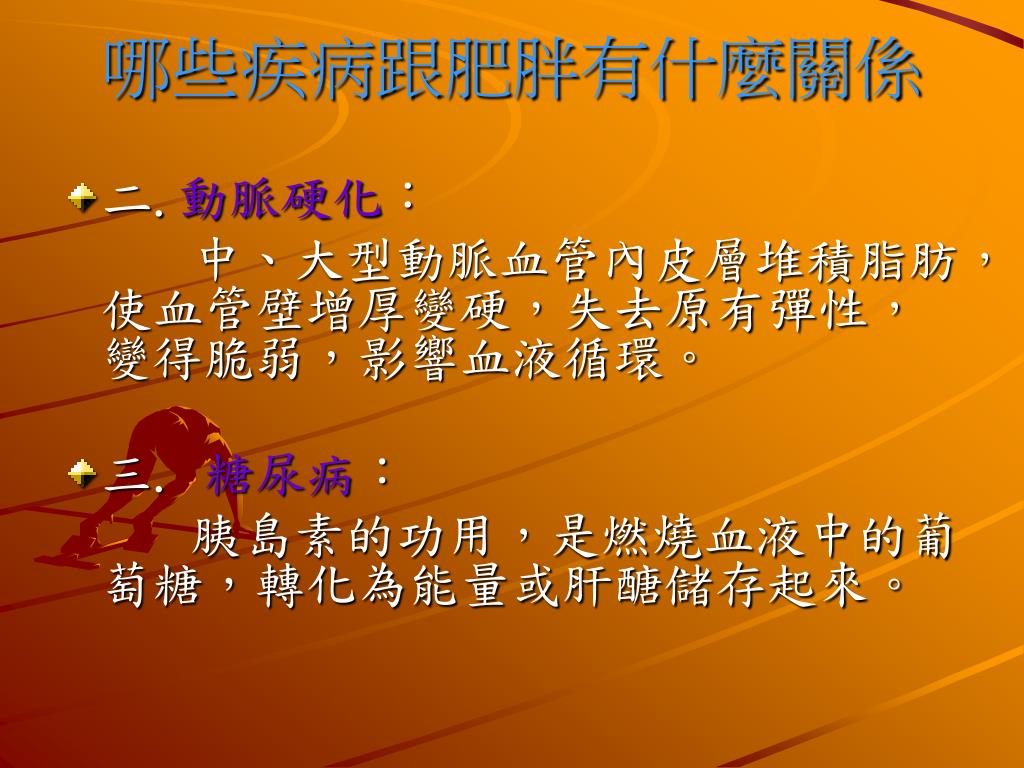 哪些疾病跟肥胖有什麼關係

二. 動脈硬化：

中、大型動脈血管內皮層堆積脂肪，使血管壁增厚變硬，失去原有彈性，變得脆弱，影響血液循環。

三. 糖尿病：

胰島素的功用，是燃燒血液中的葡萄糖，轉化為能量或肝醣儲存起來。